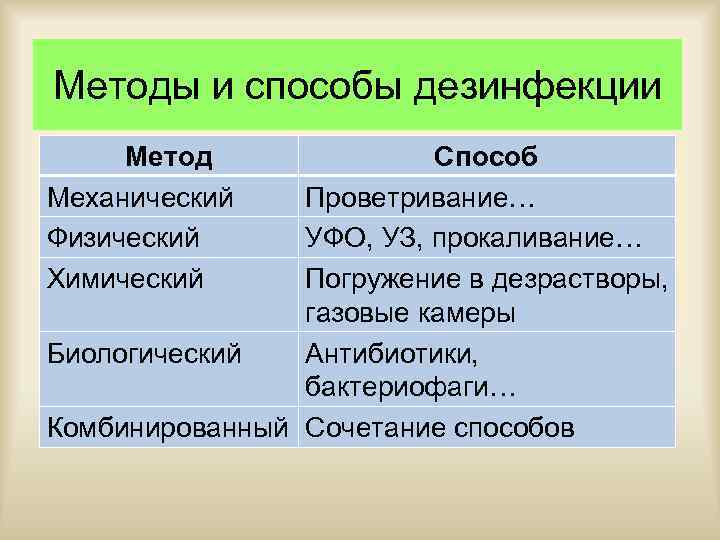 Методы и способы дезинфекции

| Метод | Способ |
|---|---|
| Механический | Проветривание… |
| Физический | УФО, УЗ, прокаливание… |
| Химический | Погружение в дезрастворы, газовые камеры |
| Биологический | Антибиотики, бактериофаги… |
| Комбинированный | Сочетание способов |